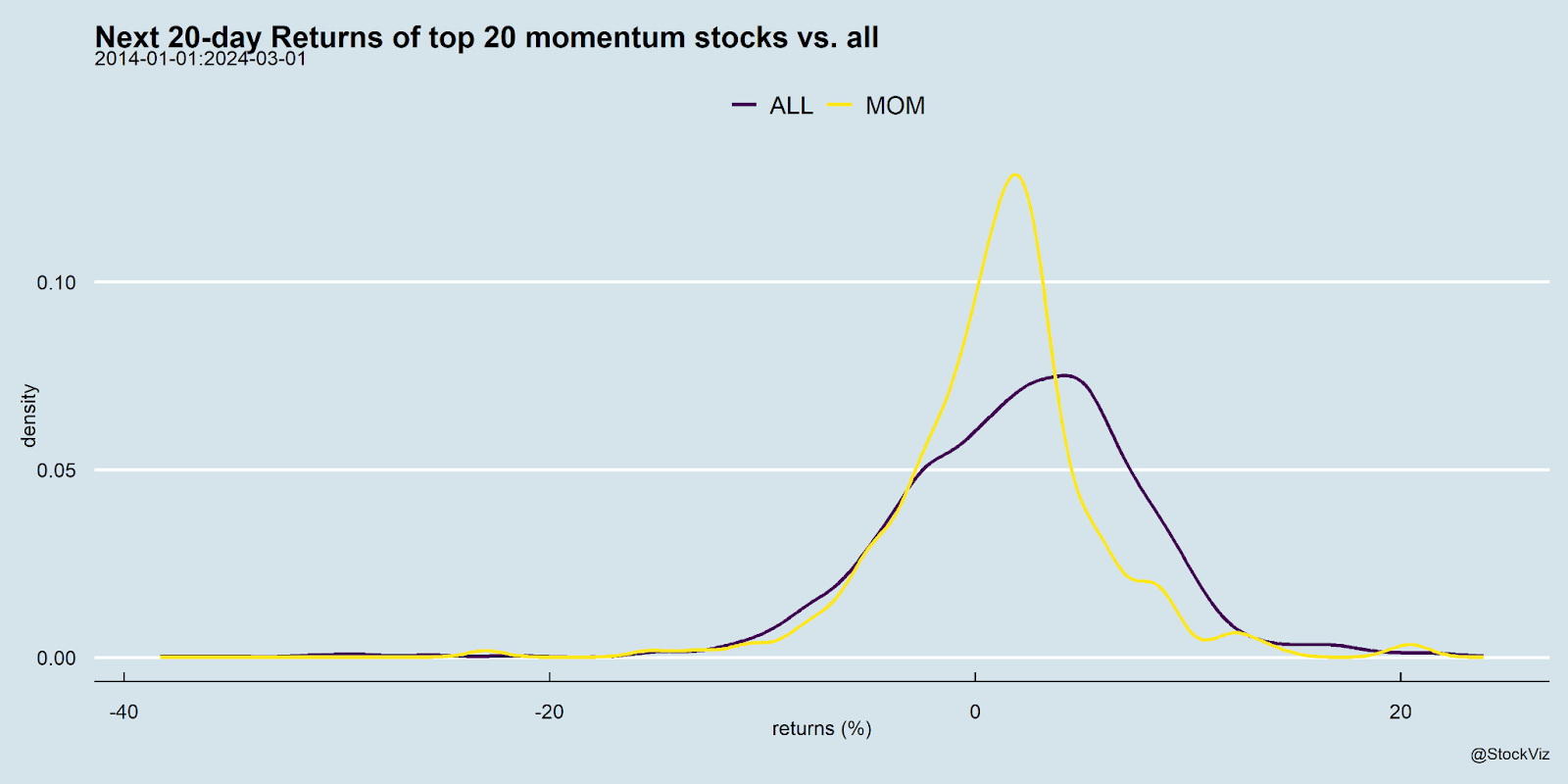 Next 20-day Returns of top 20 momentum stocks vs. all
2014-01-01:2024-03-01

ALL MOM

density

0.10
0.05
0.00

-40
-20
0
20

returns (%)

@StockViz